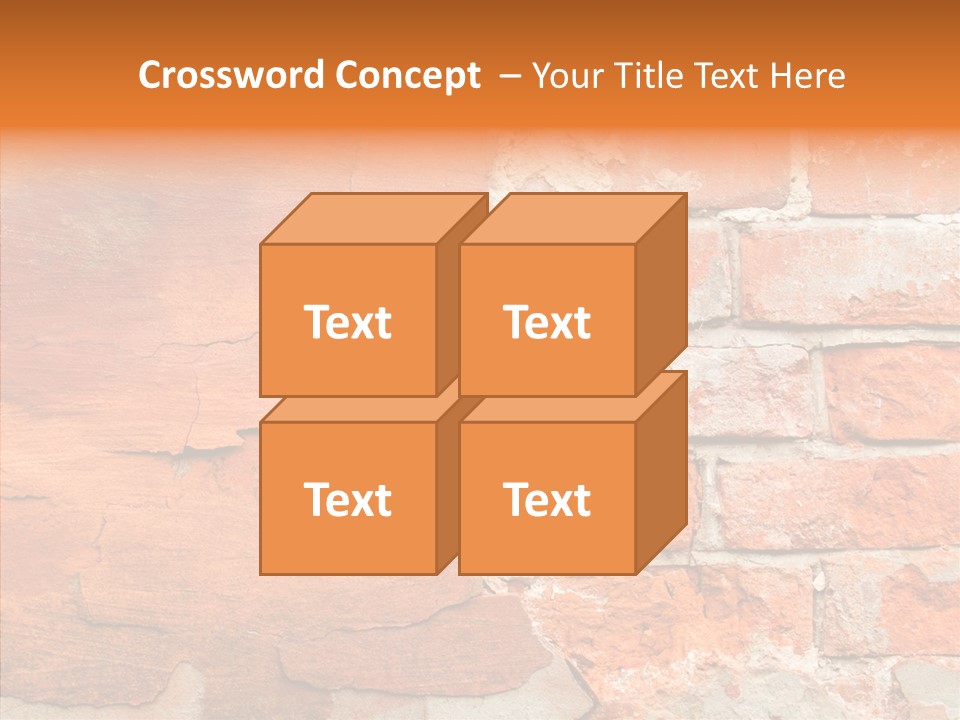 Crossword Concept – Your Title Text Here

Text

Text

Text

Text